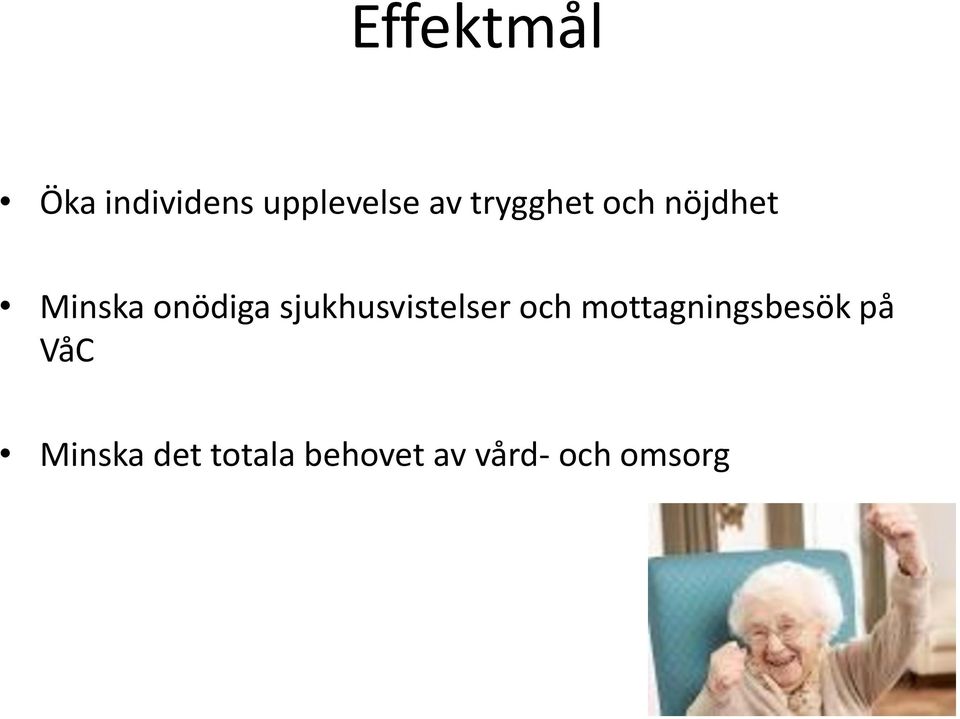 Effektmål

• Öka individens upplevelse av trygghet och nöjdhet

• Minska onödiga sjukhusvistelser och mottagningsbesök på VåC

• Minska det totala behovet av vård- och omsorg